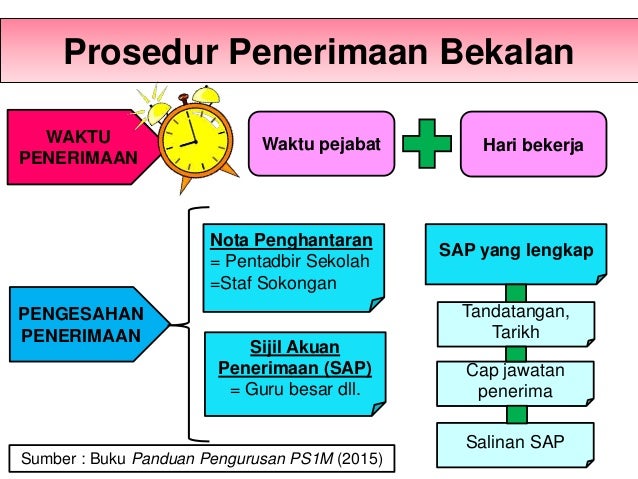 Prosedur Penerimaan Bekalan

WAKTU PENERIMAAN

Waktu pejabat

Hari bekerja

PENGESAHAN PENERIMAAN

Nota Penghantaran
= Pentadbir Sekolah
=Staf Sokongan

Sijil Akuan Penerimaan (SAP)
= Guru besar dll.

SAP yang lengkap

Tandatangan, Tarikh

Cap jawatan penerima

Salinan SAP

Sumber : Buku Panduan Pengurusan PS1M (2015)